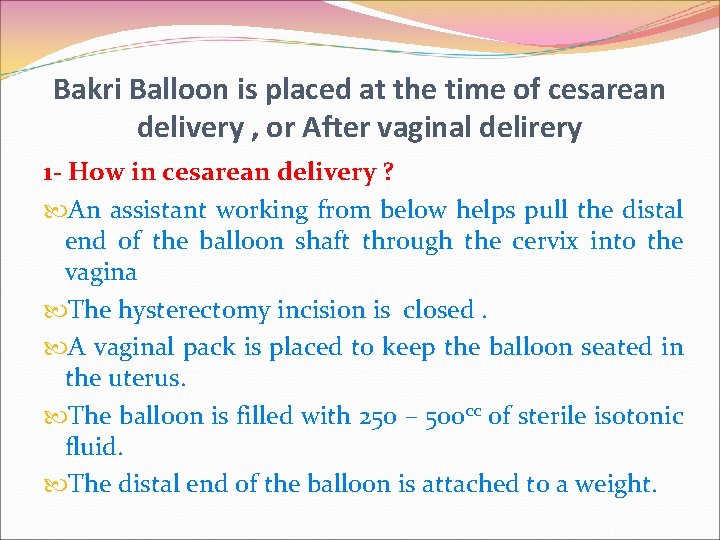 Bakri Balloon is placed at the time of cesarean delivery , or After vaginal delirery

1- How in cesarean delivery ?

An assistant working from below helps pull the distal end of the balloon shaft through the cervix into the vagina

The hysterectomy incision is closed .

A vaginal pack is placed to keep the balloon seated in the uterus.

The balloon is filled with 250 – 500$^{cc}$ of sterile isotonic fluid.

The distal end of the balloon is attached to a weight.